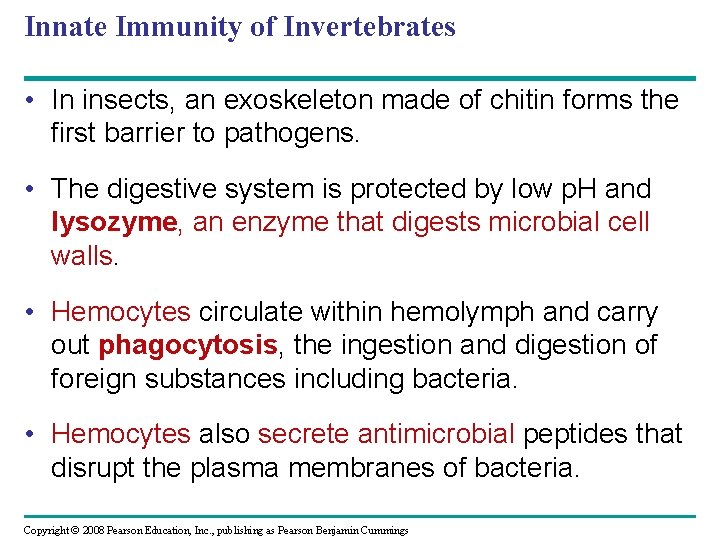 Innate Immunity of Invertebrates

• In insects, an exoskeleton made of chitin forms the first barrier to pathogens.

• The digestive system is protected by low pH and lysozyme, an enzyme that digests microbial cell walls.

• Hemocytes circulate within hemolymph and carry out phagocytosis, the ingestion and digestion of foreign substances including bacteria.

• Hemocytes also secrete antimicrobial peptides that disrupt the plasma membranes of bacteria.

Copyright © 2008 Pearson Education, Inc., publishing as Pearson Benjamin Cummings